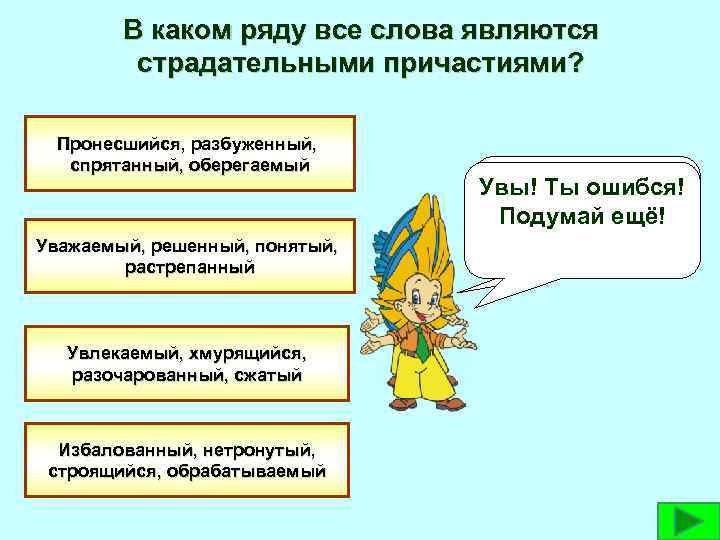 В каком ряду все слова являются страдательными причастиями?

Пронесшийся, разбуженный, спрятанный, оберегаемый

Уважаемый, решенный, понятый, растрепанный

Увлекаемый, хмурящийся, разочарованный, сжатый

Избалованный, нетронутый, строящийся, обрабатываемый

Увы! Ты ошибся! Подумай ещё!